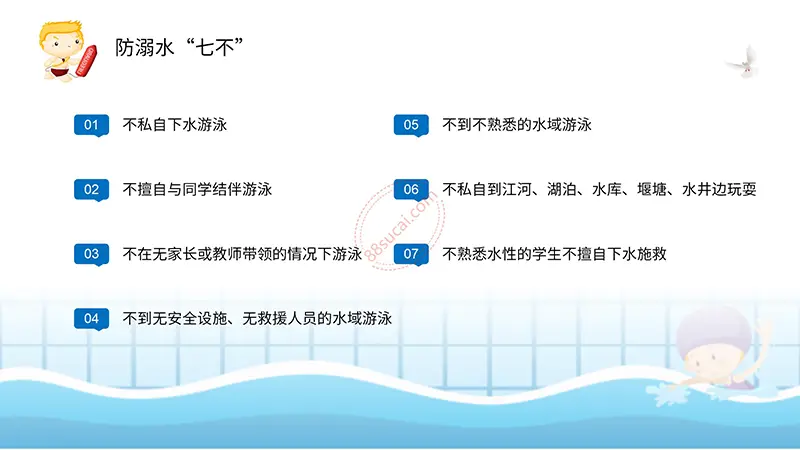 防溺水“七不”

01 不私自下水游泳

02 不擅自与同学结伴游泳

03 不在无家长或教师带领的情况下游泳

04 不到无安全设施、无救援人员的水域游泳

05 不到不熟悉的水域游泳

06 不私自到江河、湖泊、水库、堰塘、水井边玩耍

07 不熟悉水性的学生不擅自下水施救

88sucai.com